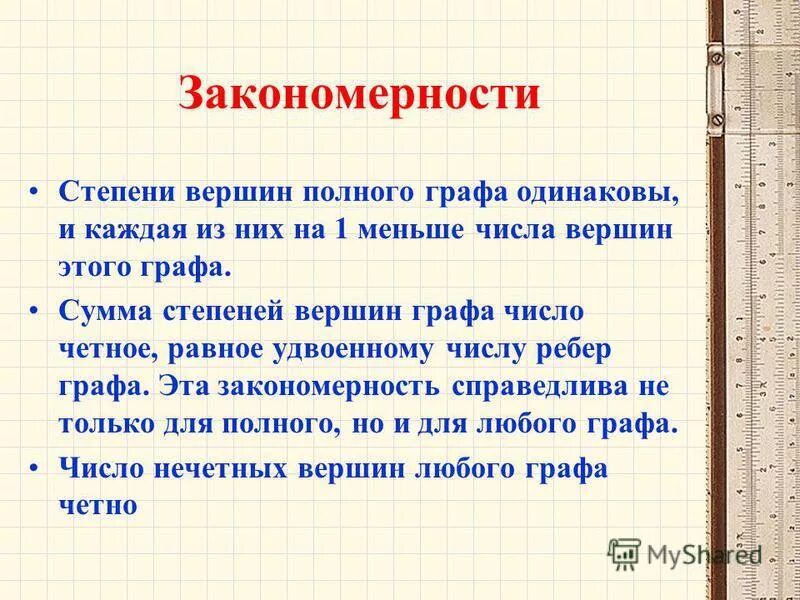 Закономерности

• Степени вершин полного графа одинаковы, и каждая из них на 1 меньше числа вершин этого графа.

• Сумма степеней вершин графа число четное, равное удвоенному числу ребер графа. Эта закономерность справедлива не только для полного, но и для любого графа.

• Число нечетных вершин любого графа четно

MyShared